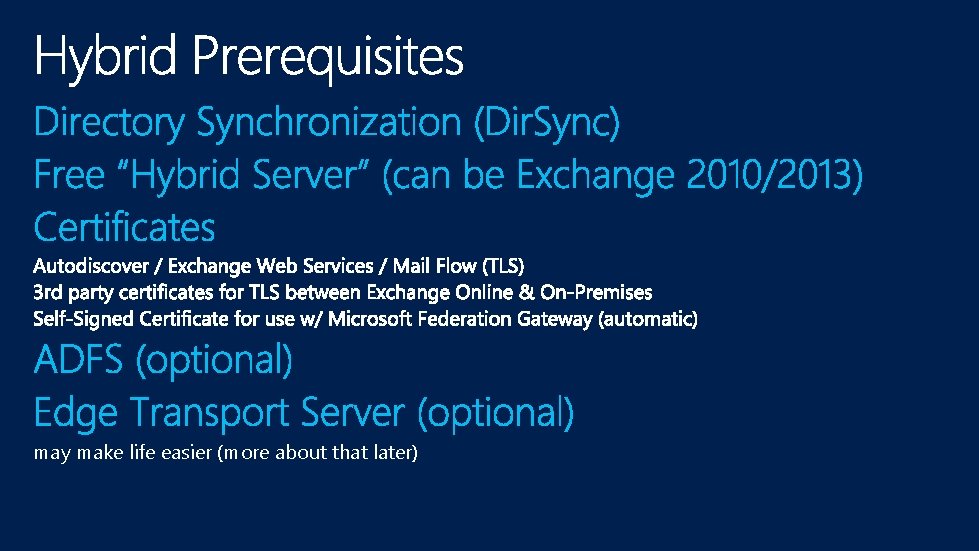 Hybrid Prerequisites

Directory Synchronization (DirSync)

Free “Hybrid Server” (can be Exchange 2010/2013)

Certificates

Autodiscover / Exchange Web Services / Mail Flow (TLS)

3rd party certificates for TLS between Exchange Online & On-Premises

Self-Signed Certificate for use w/ Microsoft Federation Gateway (automatic)

ADFS (optional)

Edge Transport Server (optional)

may make life easier (more about that later)